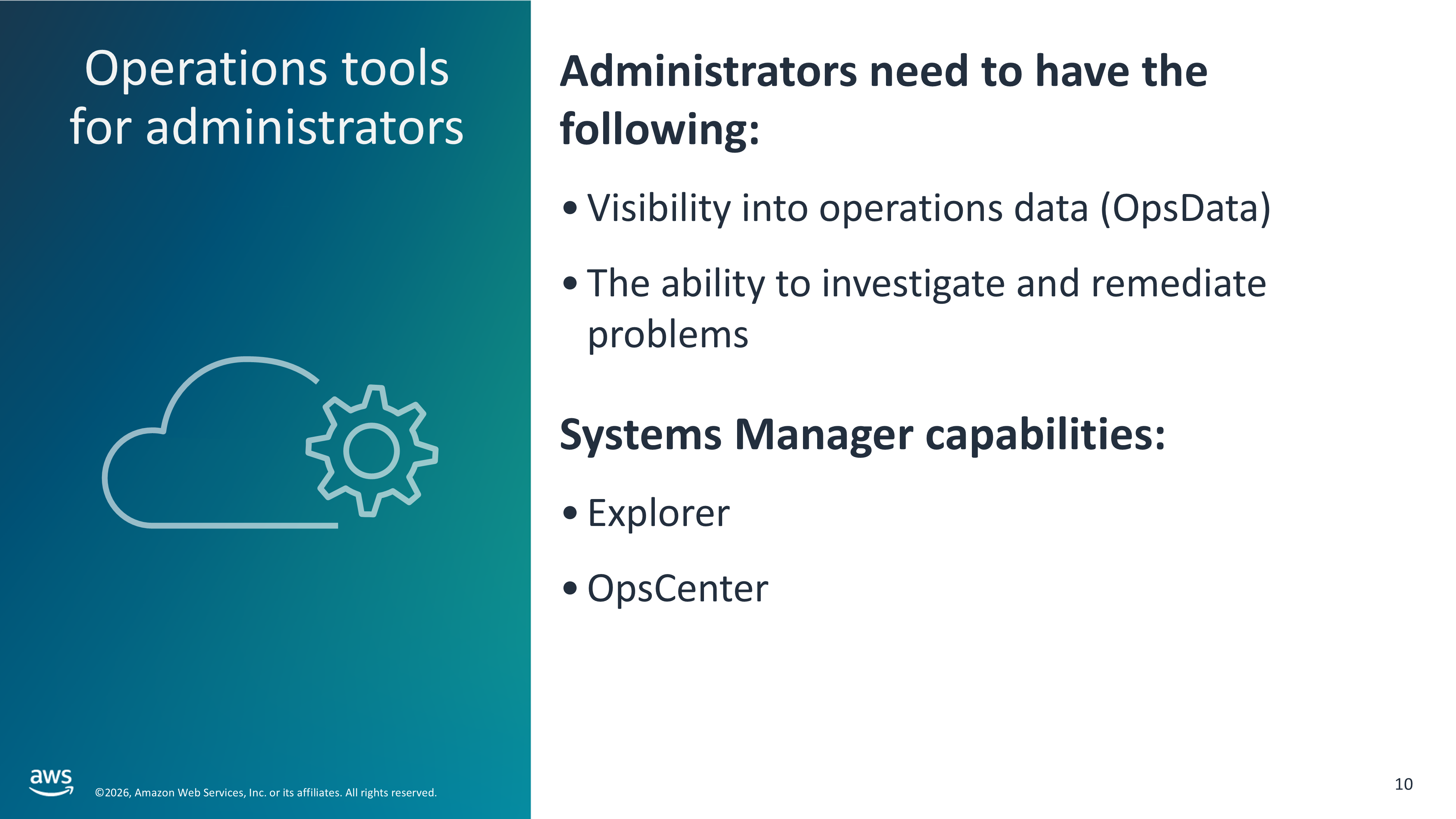 Operations tools for administrators

Administrators need to have the following:

• Visibility into operations data (OpsData)

• The ability to investigate and remediate problems

Systems Manager capabilities:

• Explorer

• OpsCenter

aws

©2026, Amazon Web Services, Inc. or its affiliates. All rights reserved.

10